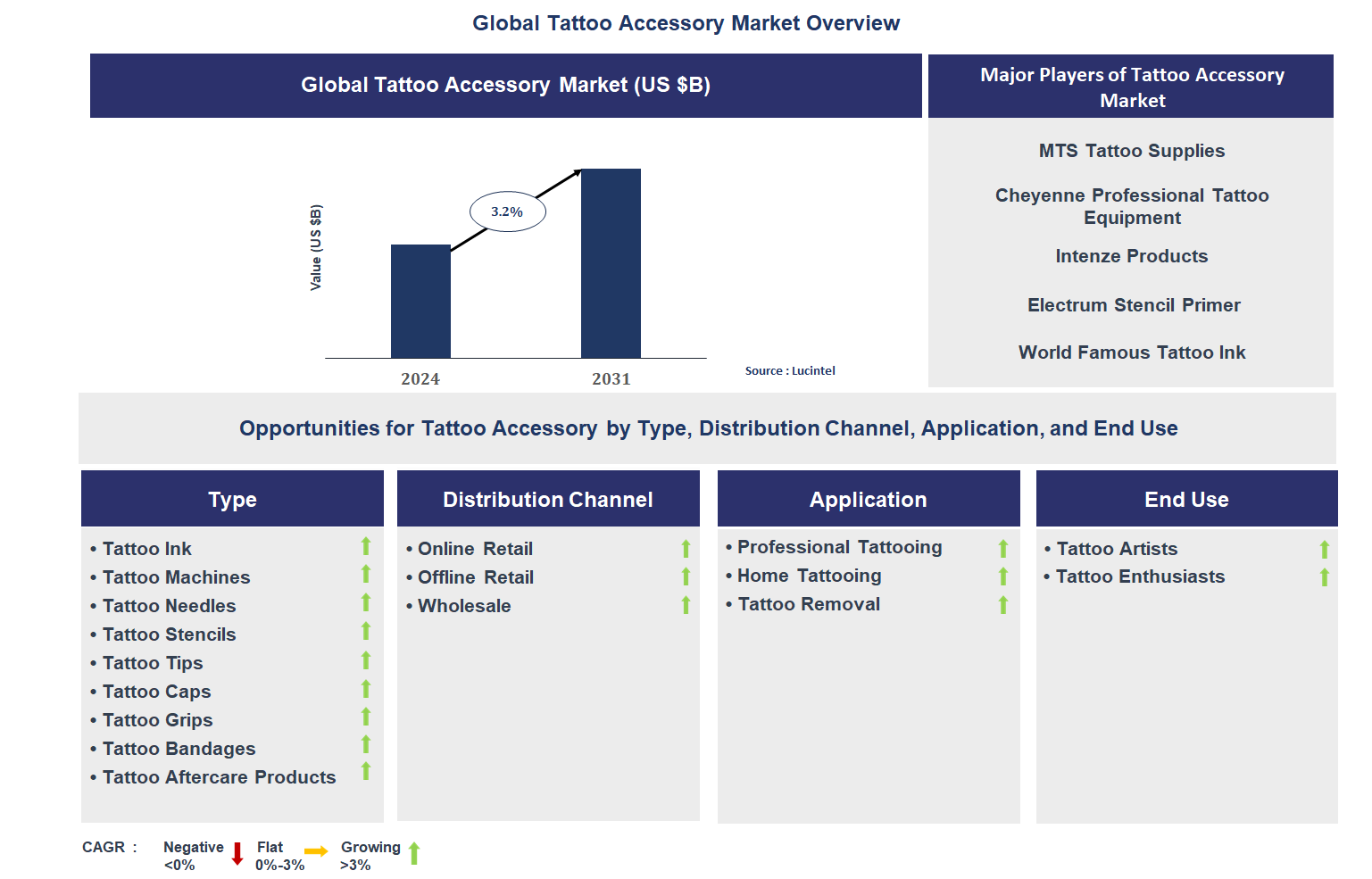 Global Tattoo Accessory Market Overview

Global Tattoo Accessory Market (US $B)

Value (US $B)

3.2%

2024

2031

Source : Lucintel

Major Players of Tattoo Accessory Market

MTS Tattoo Supplies

Cheyenne Professional Tattoo Equipment

Intenze Products

Electrum Stencil Primer

World Famous Tattoo Ink

Opportunities for Tattoo Accessory by Type, Distribution Channel, Application, and End Use

Type

• Tattoo Ink
• Tattoo Machines
• Tattoo Needles
• Tattoo Stencils
• Tattoo Tips
• Tattoo Caps
• Tattoo Grips
• Tattoo Bandages
• Tattoo Aftercare Products

Distribution Channel

• Online Retail
• Offline Retail
• Wholesale

Application

• Professional Tattooing
• Home Tattooing
• Tattoo Removal

End Use

• Tattoo Artists
• Tattoo Enthusiasts

CAGR : Negative <0% Flat 0%-3% Growing >3%